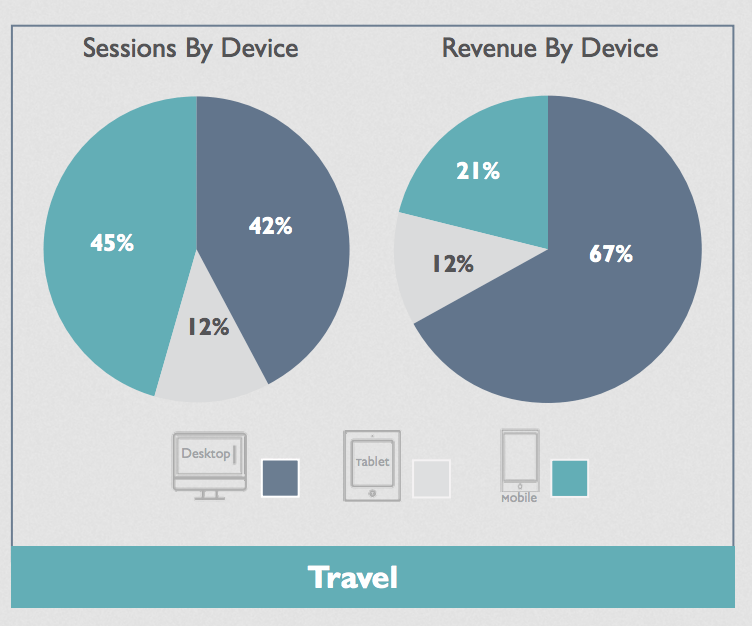 Sessions By Device

45%

42%

12%

Revenue By Device

21%

12%

67%

Desktop

Tablet

Mobile

Travel